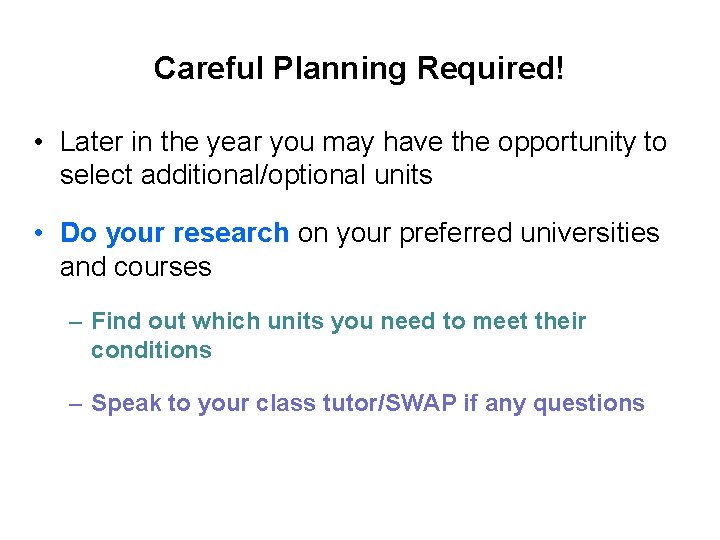 Careful Planning Required!

• Later in the year you may have the opportunity to select additional/optional units

• Do your research on your preferred universities and courses

– Find out which units you need to meet their conditions

– Speak to your class tutor/SWAP if any questions